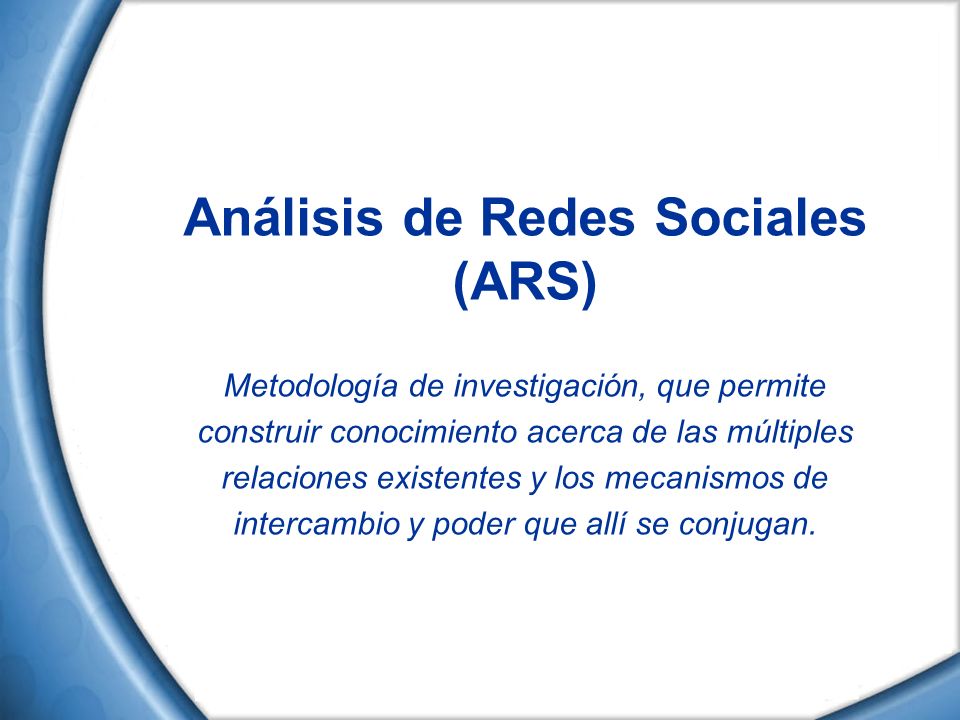 Análisis de Redes Sociales (ARS)

Metodología de investigación, que permite construir conocimiento acerca de las múltiples relaciones existentes y los mecanismos de intercambio y poder que allí se conjugan.